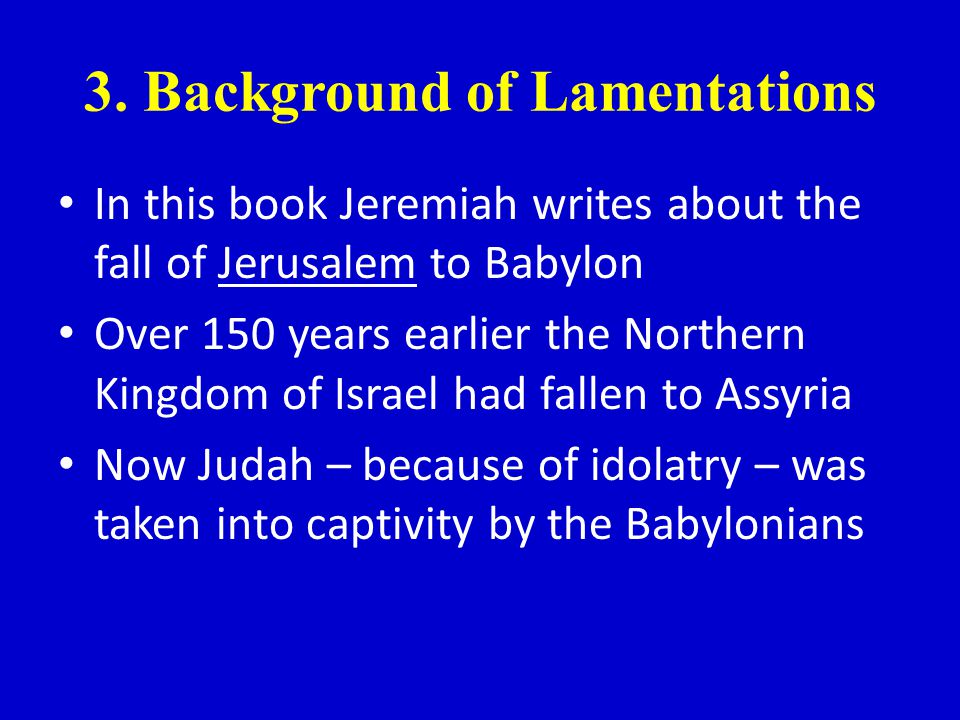 3. Background of Lamentations

• In this book Jeremiah writes about the fall of Jerusalem to Babylon

• Over 150 years earlier the Northern Kingdom of Israel had fallen to Assyria

• Now Judah – because of idolatry – was taken into captivity by the Babylonians